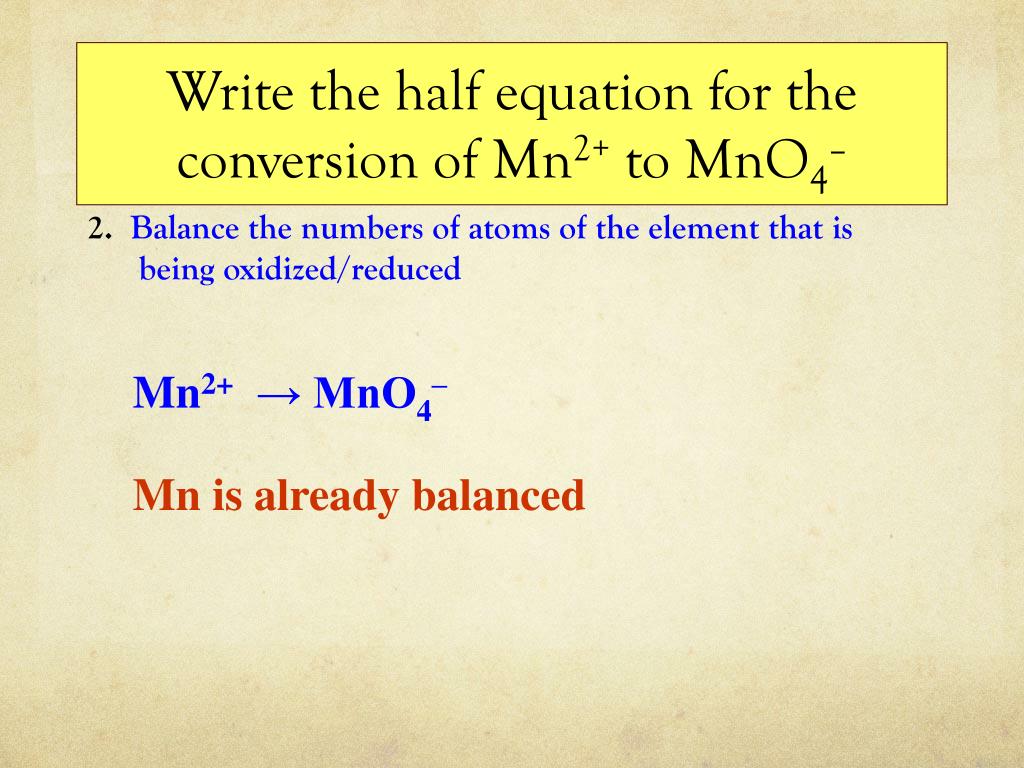 Write the half equation for the conversion of $Mn^{2+}$ to $MnO_4^-$

2. Balance the numbers of atoms of the element that is being oxidized/reduced

$Mn^{2+} \rightarrow MnO_4^-$

Mn is already balanced